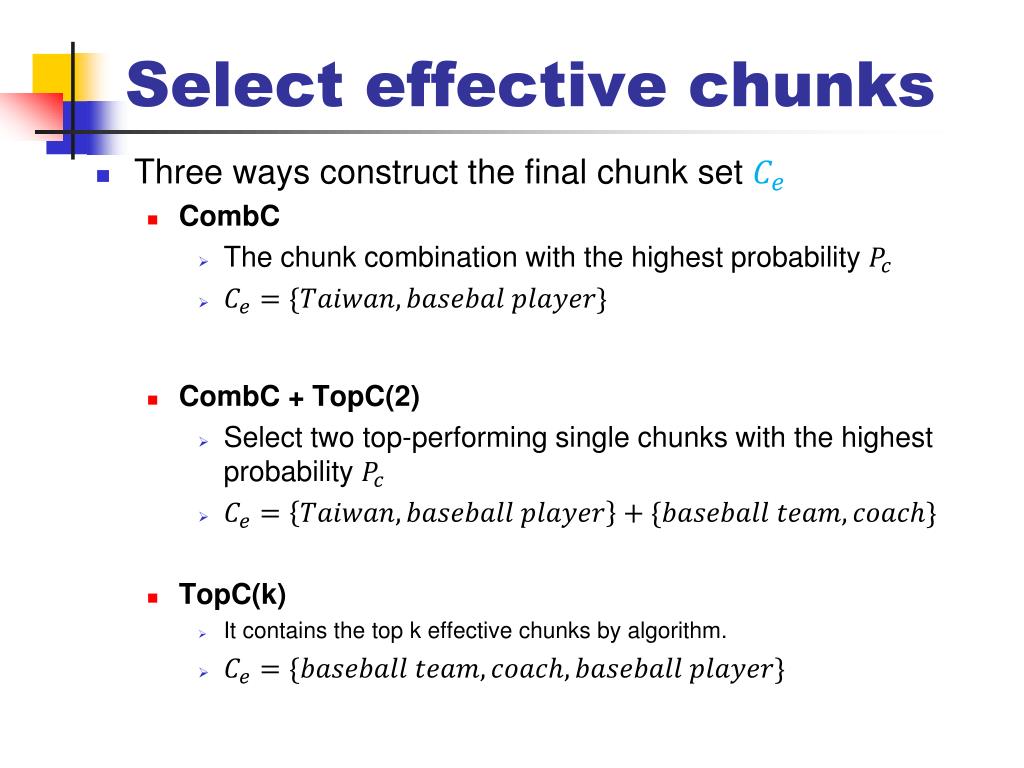 Select effective chunks

Three ways construct the final chunk set $C_e$

CombC

The chunk combination with the highest probability $P_c$

$C_e = \{Taiwan, basebal\ player\}$

CombC + TopC(2)

Select two top-performing single chunks with the highest probability $P_c$

$C_e = \{Taiwan, baseball\ player\} + \{baseball\ team, coach\}$

TopC(k)

It contains the top k effective chunks by algorithm.

$C_e = \{baseball\ team, coach, baseball\ player\}$